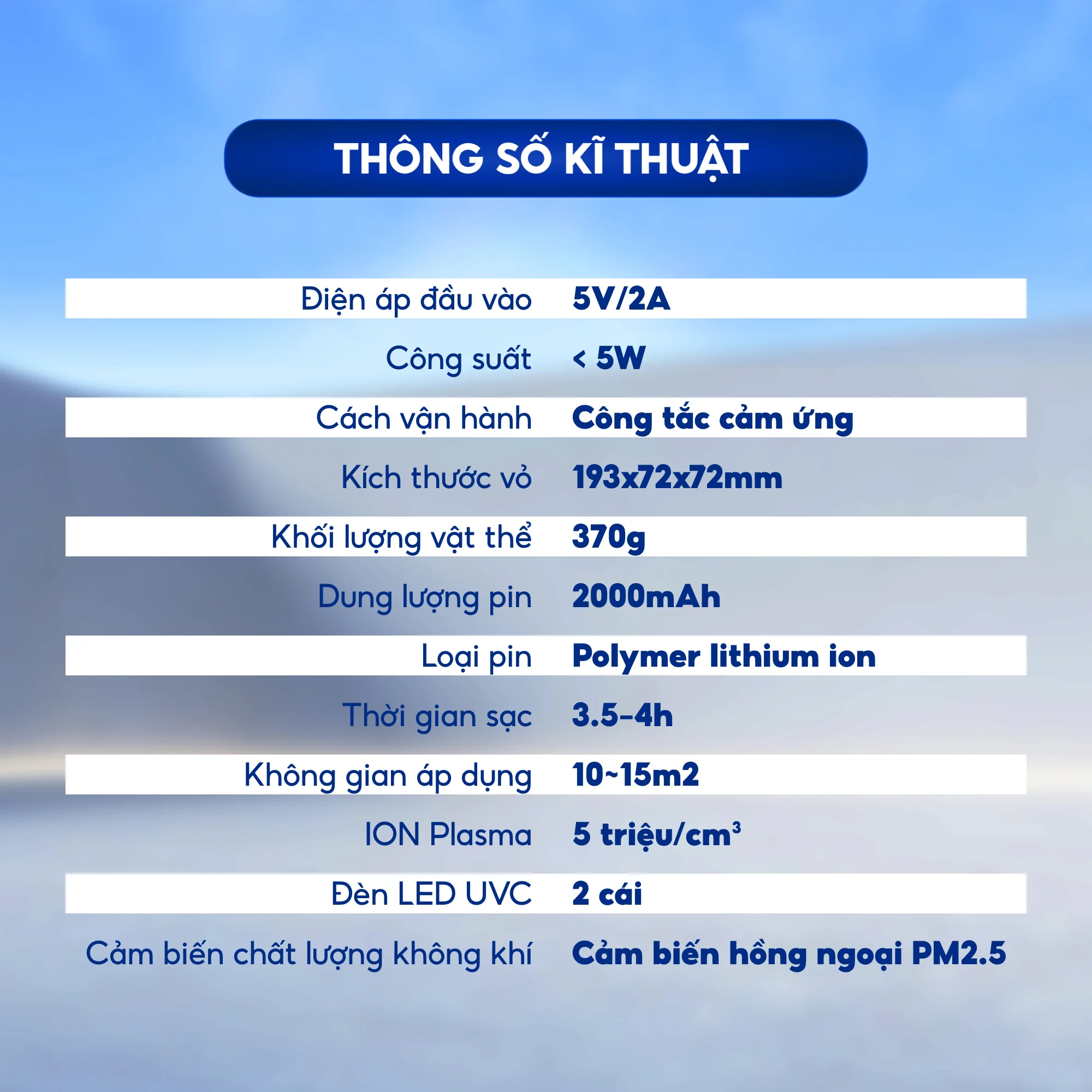 THÔNG SỐ KĨ THUẬT

Điện áp đầu vào 5V/2A

Công suất < 5W

Cách vận hành Công tắc cảm ứng

Kích thước vỏ 193x72x72mm

Khối lượng vật thể 370g

Dung lượng pin 2000mAh

Loại pin Polymer lithium ion

Thời gian sạc 3.5-4h

Không gian áp dụng 10~15m2

ION Plasma 5 triệu/$cm^3$

Đèn LED UVC 2 cái

Cảm biến chất lượng không khí Cảm biến hồng ngoại PM2.5